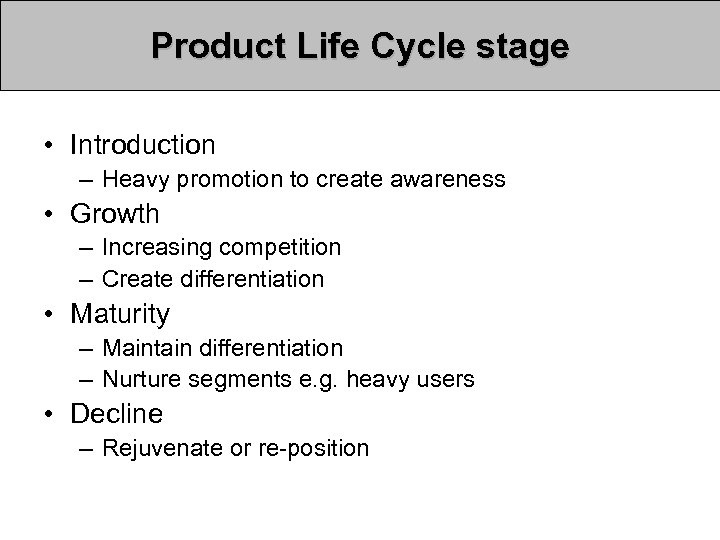 Product Life Cycle stage

• Introduction
  – Heavy promotion to create awareness
• Growth
  – Increasing competition
  – Create differentiation
• Maturity
  – Maintain differentiation
  – Nurture segments e.g. heavy users
• Decline
  – Rejuvenate or re-position